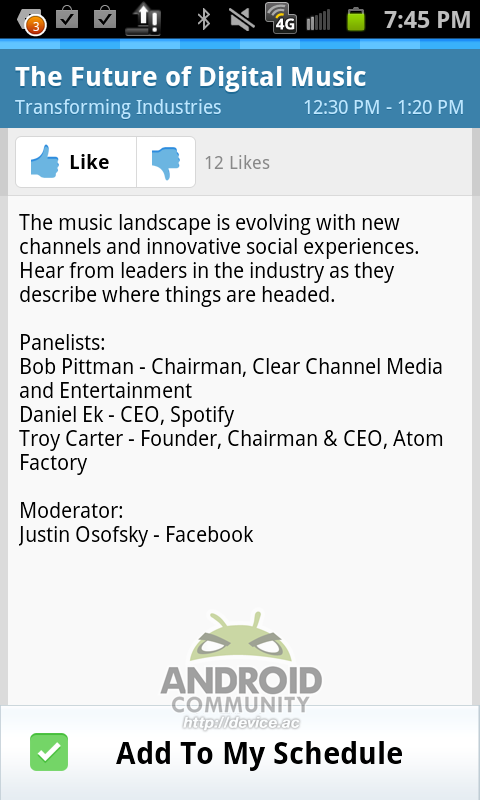 3 4G 7:45 PM

The Future of Digital Music
Transforming Industries 12:30 PM - 1:20 PM

Like 12 Likes

The music landscape is evolving with new channels and innovative social experiences. Hear from leaders in the industry as they describe where things are headed.

Panelists:
Bob Pittman - Chairman, Clear Channel Media and Entertainment
Daniel Ek - CEO, Spotify
Troy Carter - Founder, Chairman & CEO, Atom Factory

Moderator:
Justin Osofsky - Facebook

ANDROID COMMUNITY
http://device.ac

Add To My Schedule